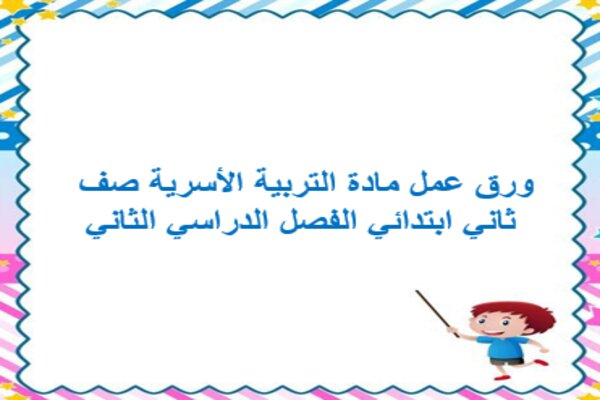 ورق عمل مادة التربية الأسرية صف ثاني ابتدائي الفصل الدراسي الثاني